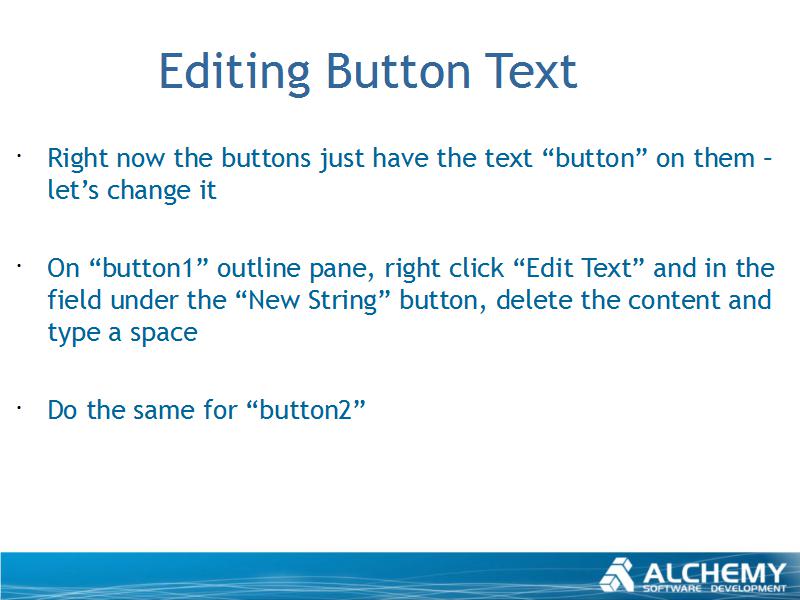 Editing Button Text

· Right now the buttons just have the text “button” on them – let’s change it

· On “button1” outline pane, right click “Edit Text” and in the field under the “New String” button, delete the content and type a space

· Do the same for “button2”

ALCHEMY
SOFTWARE DEVELOPMENT